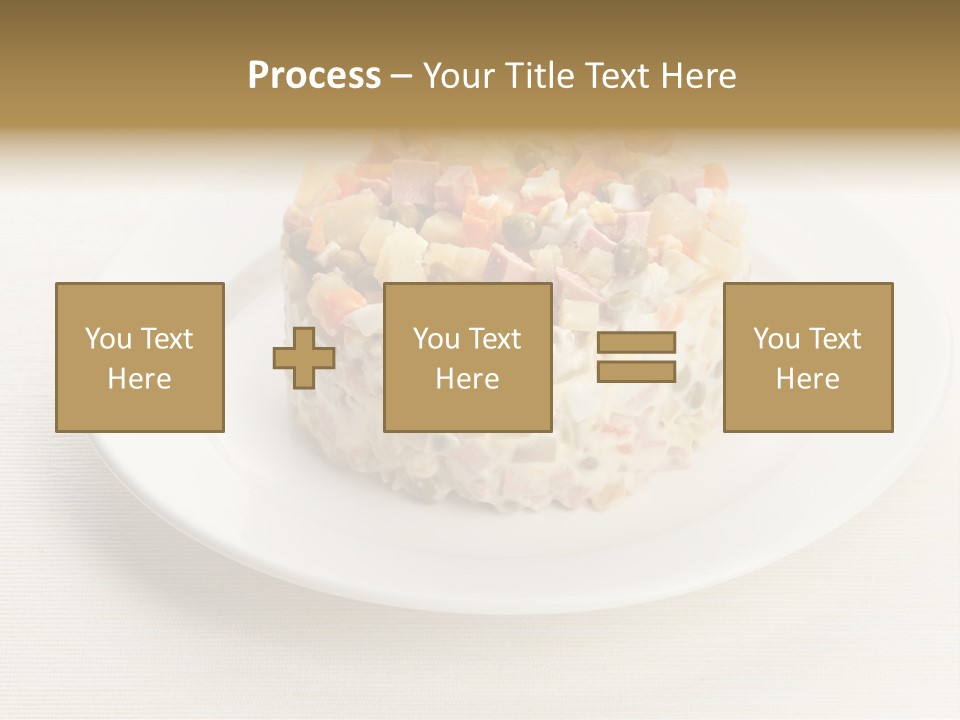 Process – Your Title Text Here

You Text Here

You Text Here

You Text Here